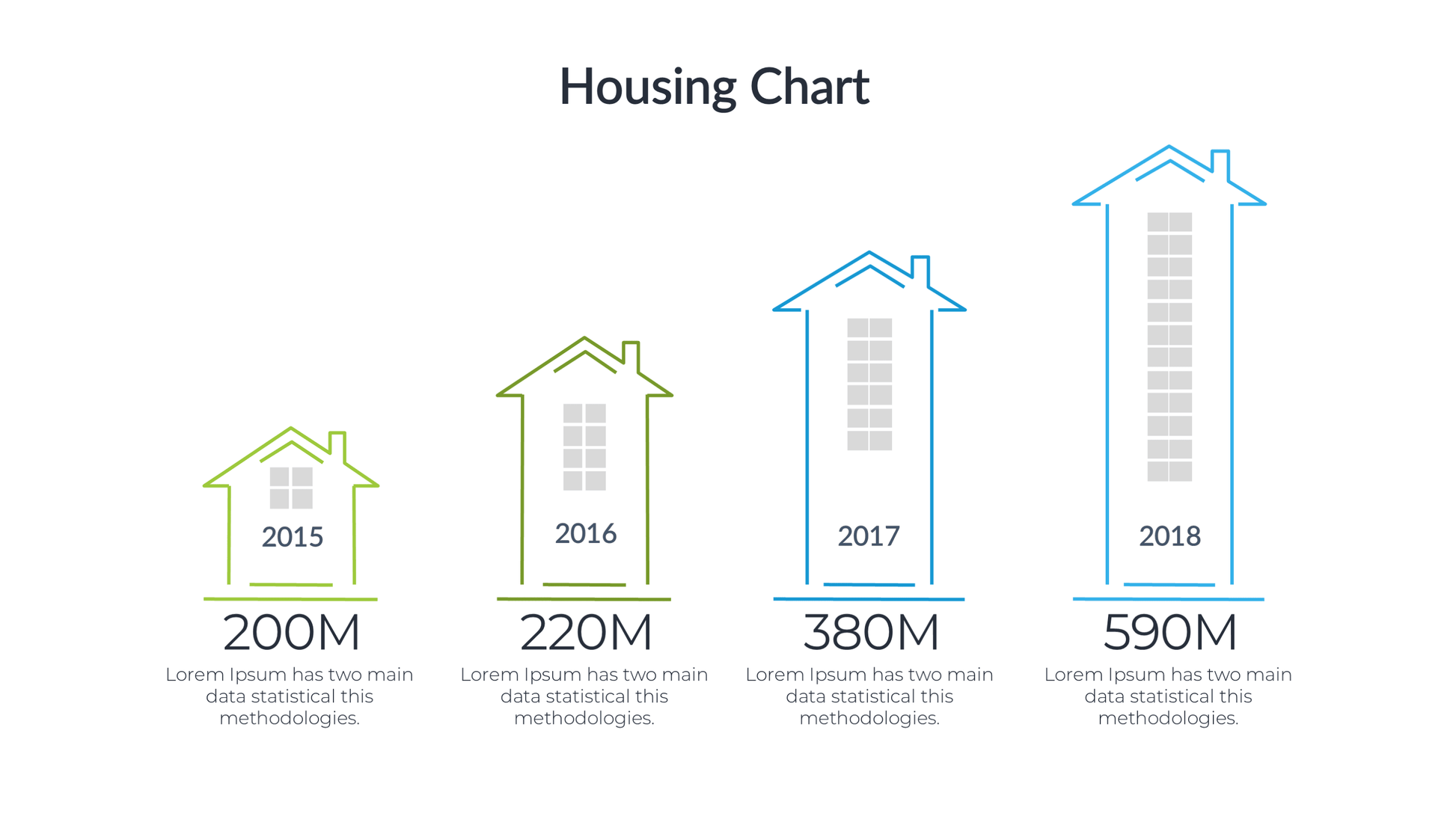 Housing Chart

2015

200M

Lorem Ipsum has two main data statistical this methodologies.

2016

220M

Lorem Ipsum has two main data statistical this methodologies.

2017

380M

Lorem Ipsum has two main data statistical this methodologies.

2018

590M

Lorem Ipsum has two main data statistical this methodologies.